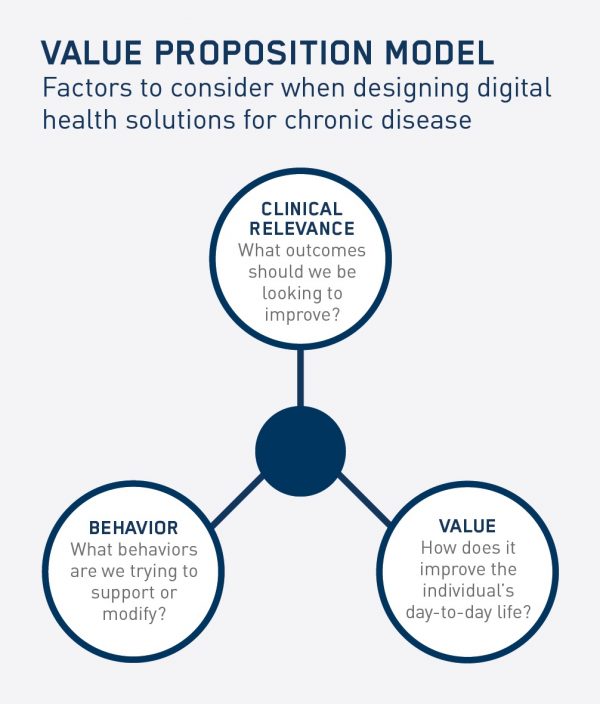 VALUE PROPOSITION MODEL
Factors to consider when designing digital health solutions for chronic disease

CLINICAL RELEVANCE
What outcomes should we be looking to improve?

BEHAVIOR
What behaviors are we trying to support or modify?

VALUE
How does it improve the individual's day-to-day life?